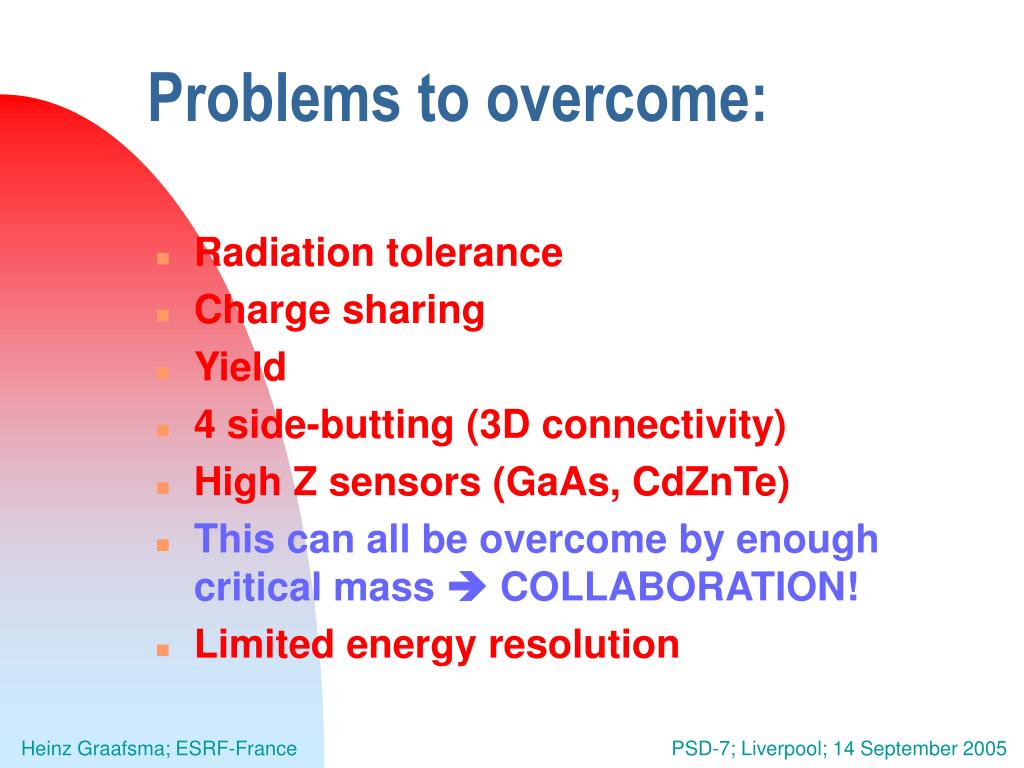 Problems to overcome:

- Radiation tolerance
- Charge sharing
- Yield
- 4 side-butting (3D connectivity)
- High Z sensors (GaAs, CdZnTe)
- This can all be overcome by enough critical mass ➔ COLLABORATION!
- Limited energy resolution

Heinz Graafsma; ESRF-France

PSD-7; Liverpool; 14 September 2005